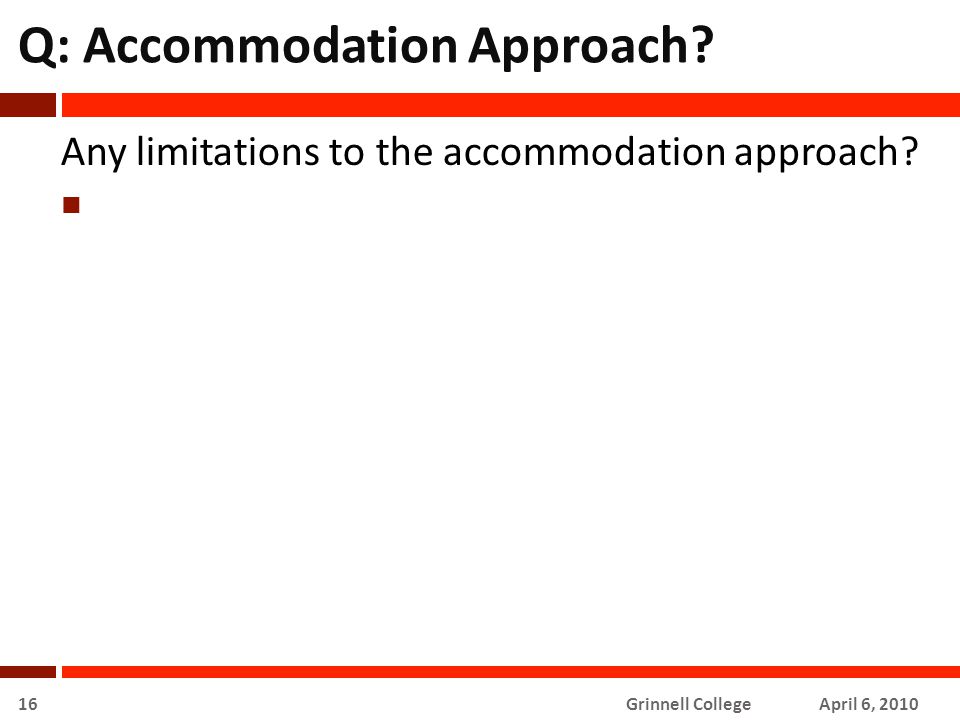 Q: Accommodation Approach?

Any limitations to the accommodation approach?

16 Grinnell College April 6, 2010